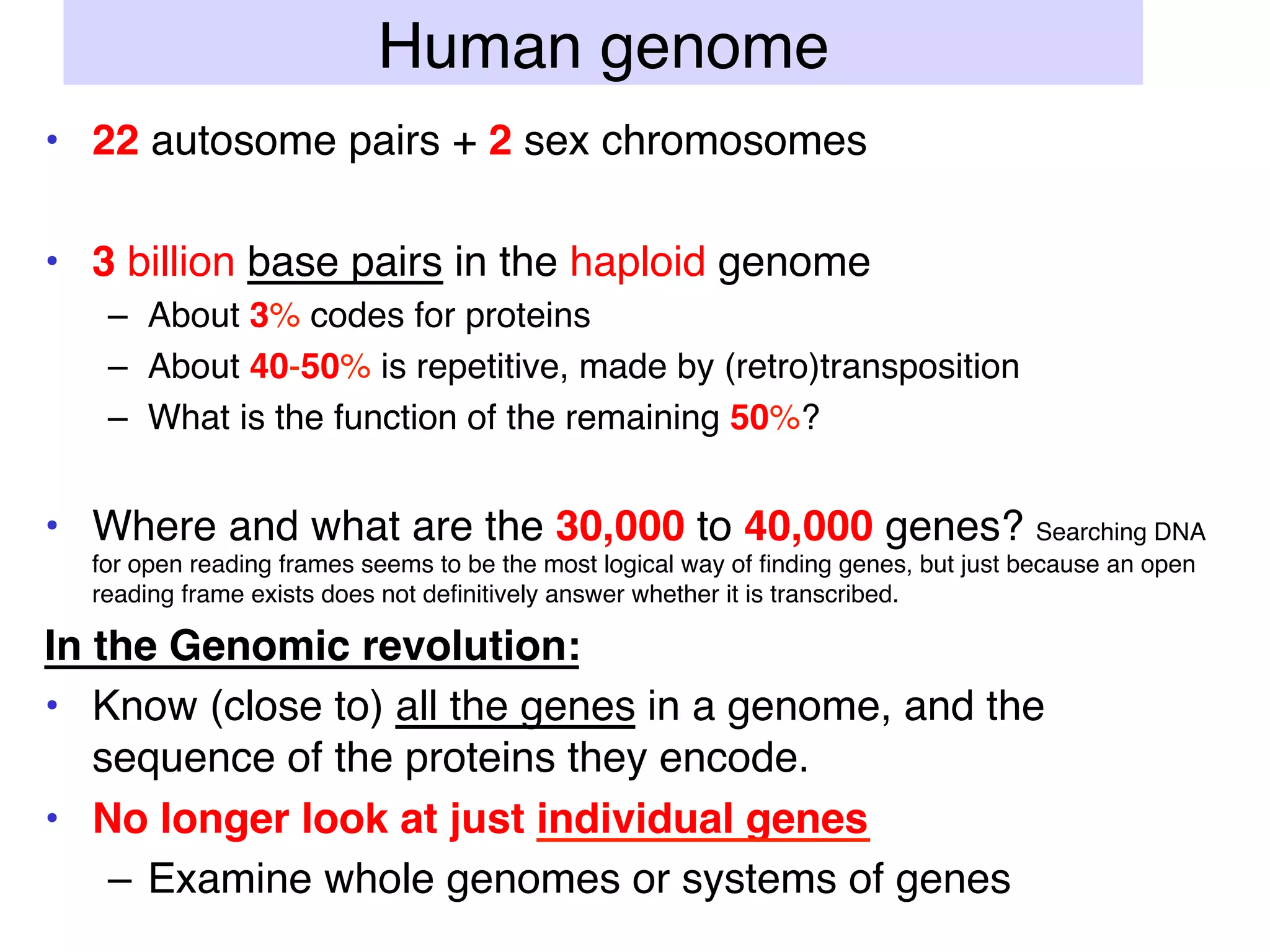 Human genome

• 22 autosome pairs + 2 sex chromosomes

• 3 billion base pairs in the haploid genome
– About 3% codes for proteins
– About 40-50% is repetitive, made by (retro)transposition
– What is the function of the remaining 50%?

• Where and what are the 30,000 to 40,000 genes? Searching DNA for open reading frames seems to be the most logical way of finding genes, but just because an open reading frame exists does not definitively answer whether it is transcribed.

In the Genomic revolution:

• Know (close to) all the genes in a genome, and the sequence of the proteins they encode.
• No longer look at just individual genes
– Examine whole genomes or systems of genes